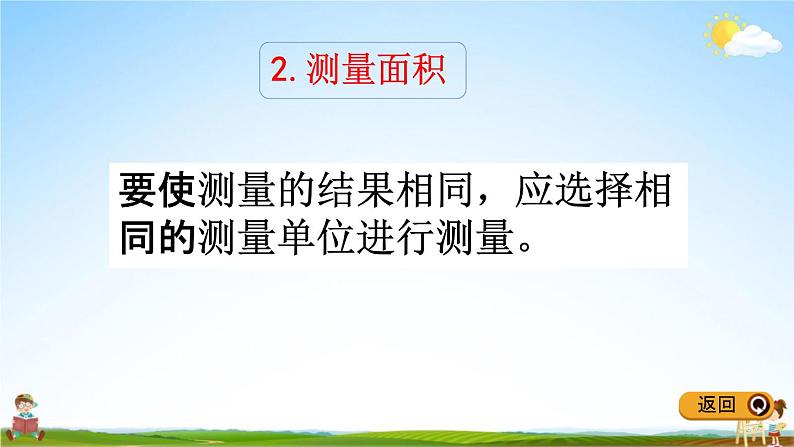 2. 测量面积

要使测量的结果相同，应选择相同的测量单位进行测量。

返回